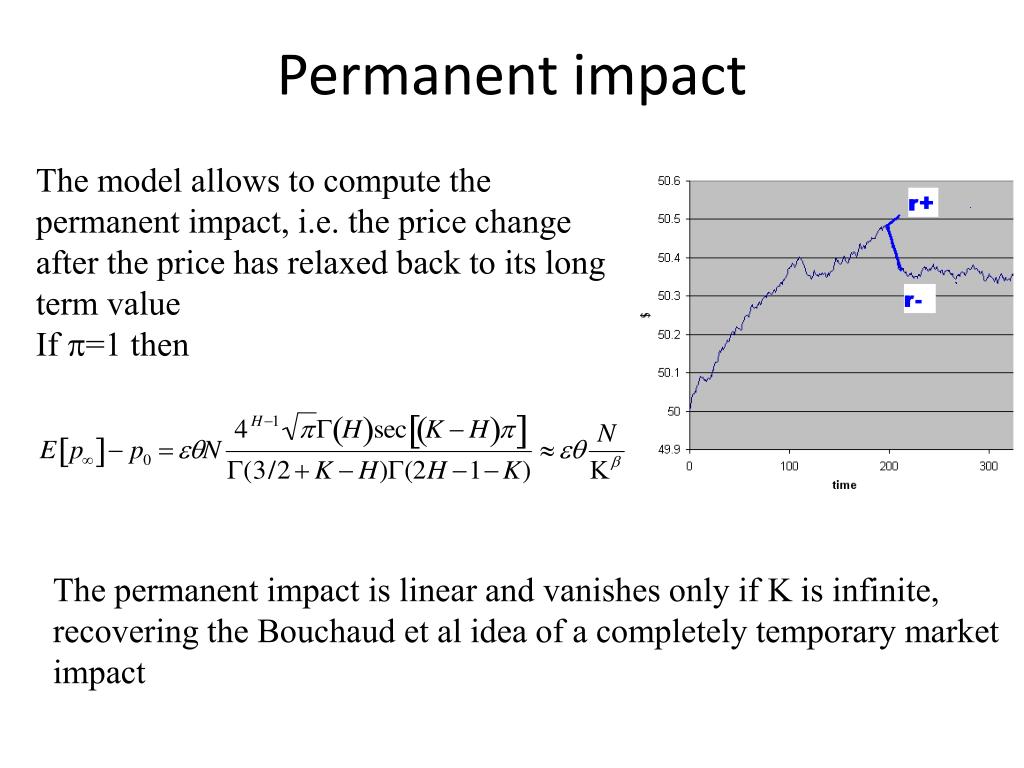 Permanent impact

The model allows to compute the permanent impact, i.e. the price change after the price has relaxed back to its long term value
If π=1 then

$E[p_\infty] - p_0 = \varepsilon\theta N \frac{4^{H-1}\sqrt{\pi}\Gamma(H)\sec[(K-H)\pi]}{\Gamma(3/2+K-H)\Gamma(2H-1-K)} \approx \varepsilon\theta \frac{N}{K^\beta}$

50.6
50.5
50.4
50.3
50.2
50.1
50
49.9
$
0
100
200
300
time
r+
r-

The permanent impact is linear and vanishes only if K is infinite, recovering the Bouchaud et al idea of a completely temporary market impact